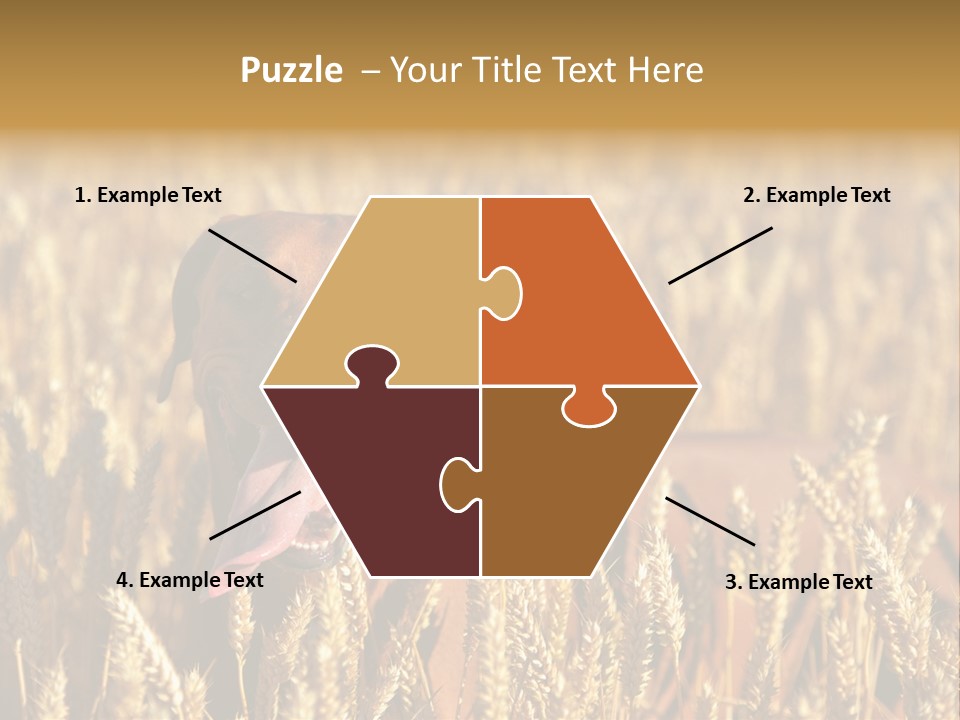 Puzzle – Your Title Text Here

1. Example Text

2. Example Text

4. Example Text

3. Example Text